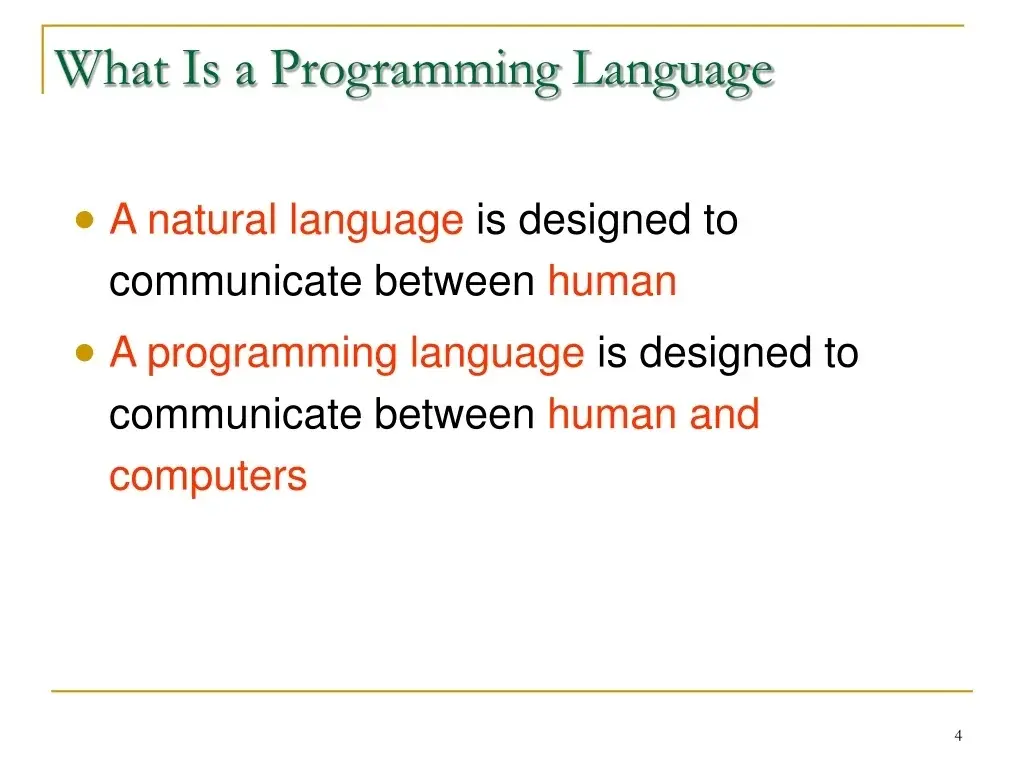 What Is a Programming Language

• A natural language is designed to communicate between human

• A programming language is designed to communicate between human and computers

4